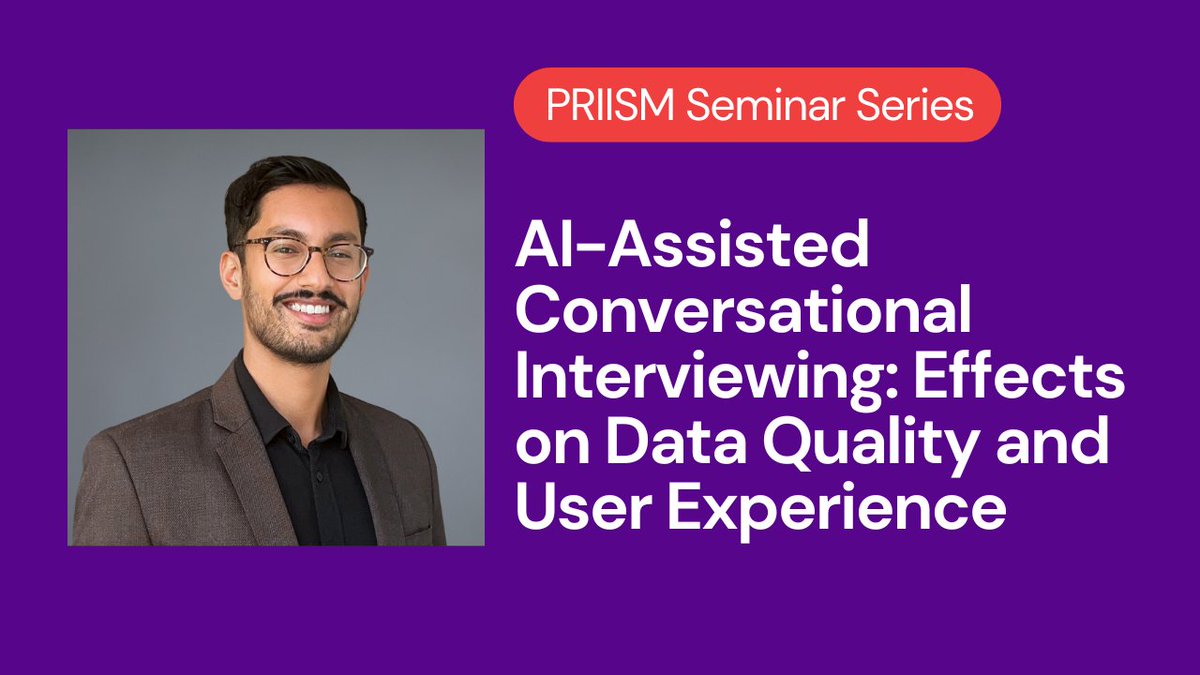 PRIISM Seminar Series

AI-Assisted Conversational Interviewing: Effects on Data Quality and User Experience